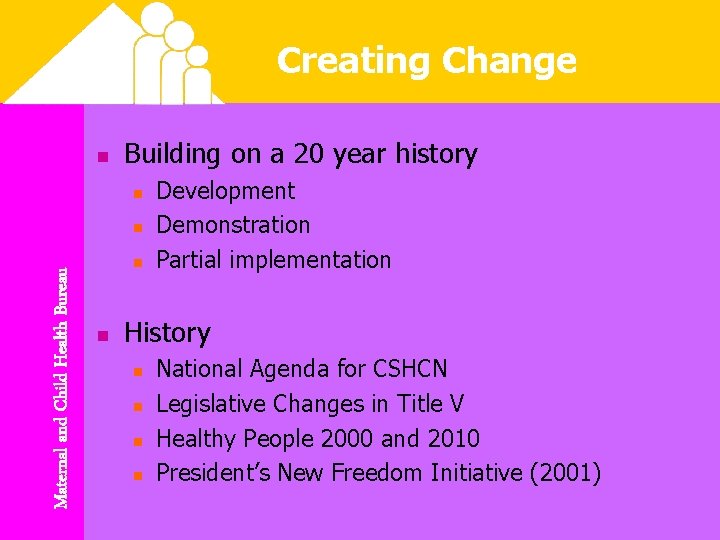 Creating Change

Maternal and Child Health Bureau

- Building on a 20 year history
  - Development
  - Demonstration
  - Partial implementation

- History
  - National Agenda for CSHCN
  - Legislative Changes in Title V
  - Healthy People 2000 and 2010
  - President's New Freedom Initiative (2001)